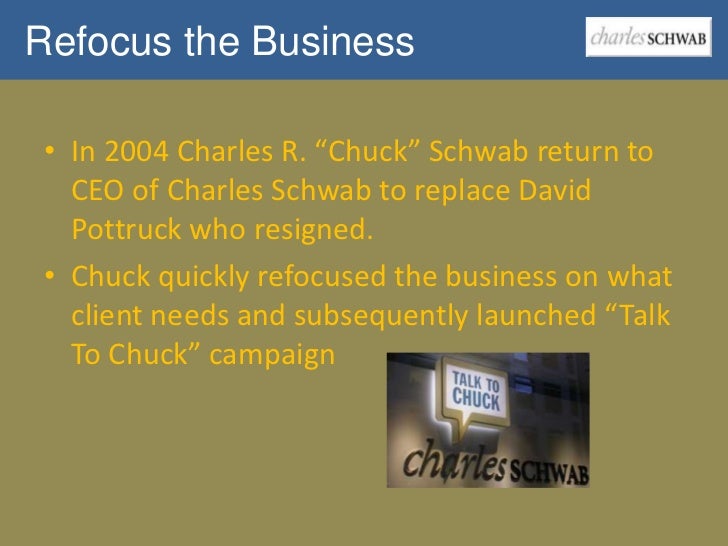 Refocus the Business

charles SCHWAB

• In 2004 Charles R. “Chuck” Schwab return to CEO of Charles Schwab to replace David Pottruck who resigned.

• Chuck quickly refocused the business on what client needs and subsequently launched “Talk To Chuck” campaign

TALK TO CHUCK

charles SCHWAB